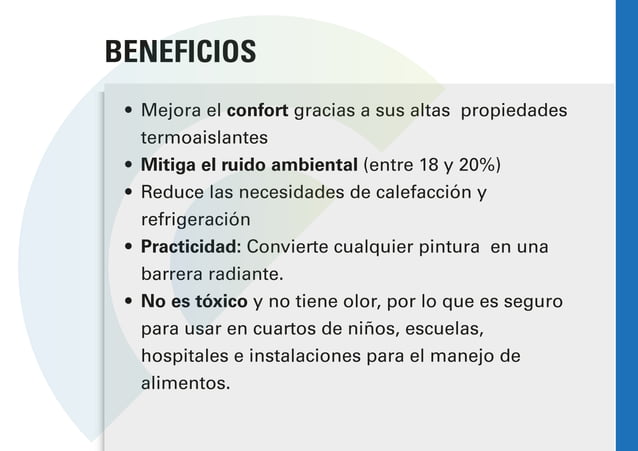 BENEFICIOS

• Mejora el confort gracias a sus altas propiedades termoaislantes
• Mitiga el ruido ambiental (entre 18 y 20%)
• Reduce las necesidades de calefacción y refrigeración
• Practicidad: Convierte cualquier pintura en una barrera radiante.
• No es tóxico y no tiene olor, por lo que es seguro para usar en cuartos de niños, escuelas, hospitales e instalaciones para el manejo de alimentos.